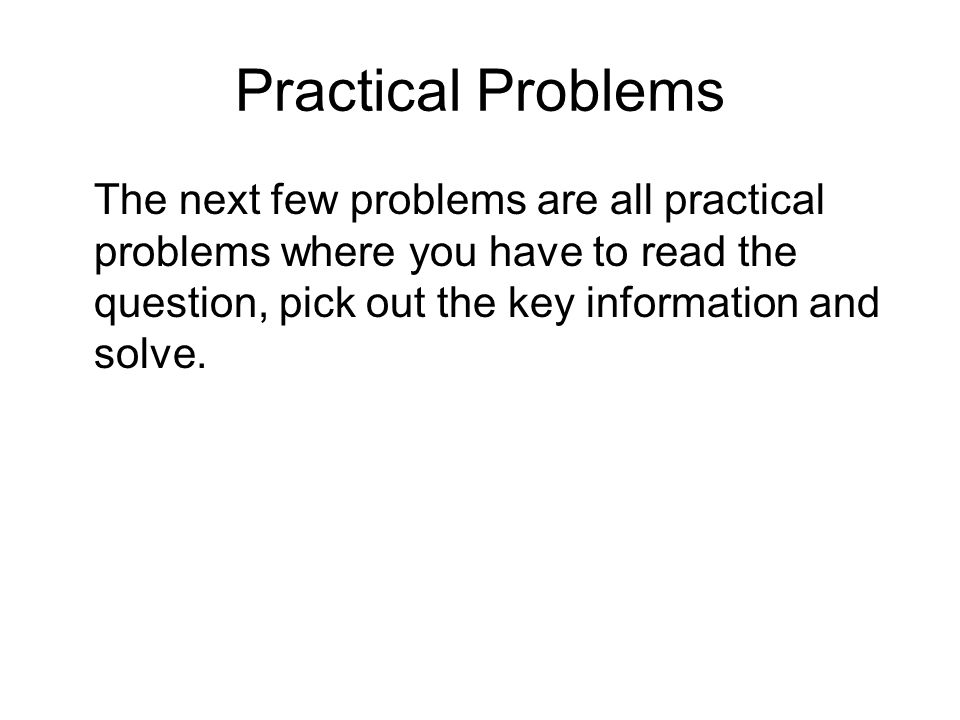 Practical Problems

The next few problems are all practical problems where you have to read the question, pick out the key information and solve.